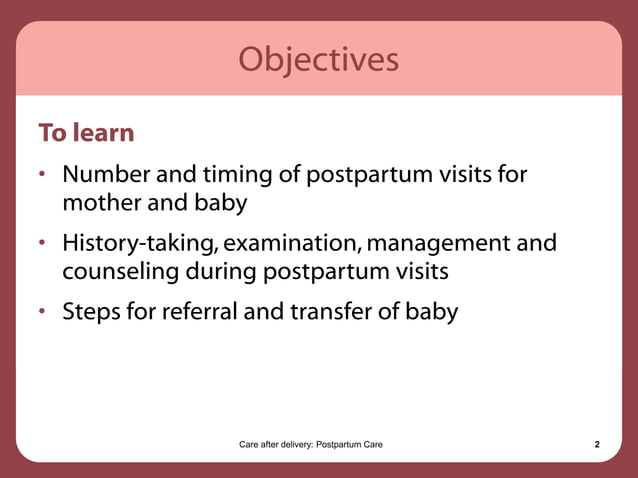 Objectives

To learn

• Number and timing of postpartum visits for mother and baby

• History-taking, examination, management and counseling during postpartum visits

• Steps for referral and transfer of baby

Care after delivery: Postpartum Care

2